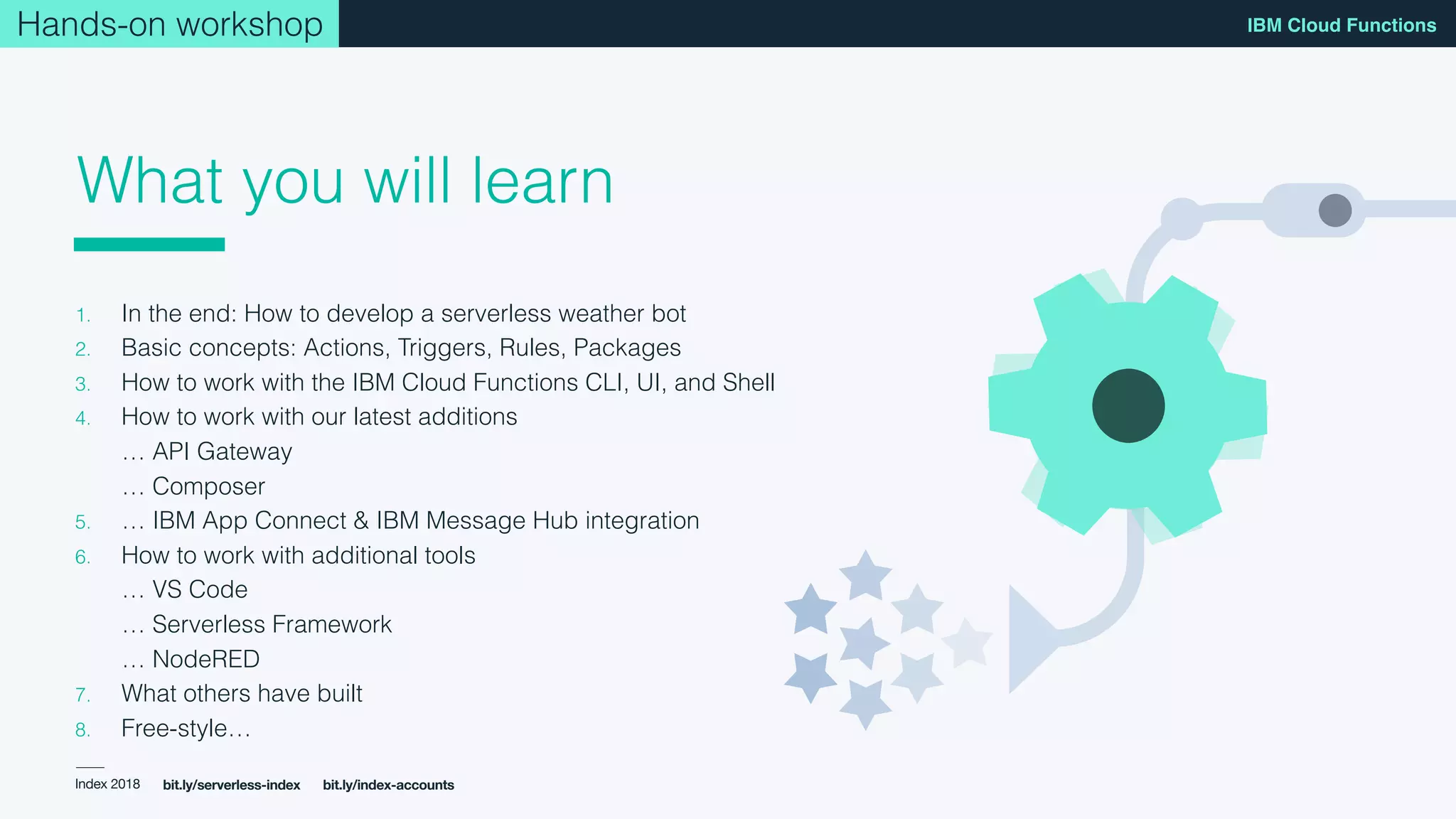 Hands-on workshop

IBM Cloud Functions

What you will learn

1. In the end: How to develop a serverless weather bot
2. Basic concepts: Actions, Triggers, Rules, Packages
3. How to work with the IBM Cloud Functions CLI, UI, and Shell
4. How to work with our latest additions
… API Gateway
… Composer
5. … IBM App Connect & IBM Message Hub integration
6. How to work with additional tools
… VS Code
… Serverless Framework
… NodeRED
7. What others have built
8. Free-style…

Index 2018 bit.ly/serverless-index bit.ly/index-accounts